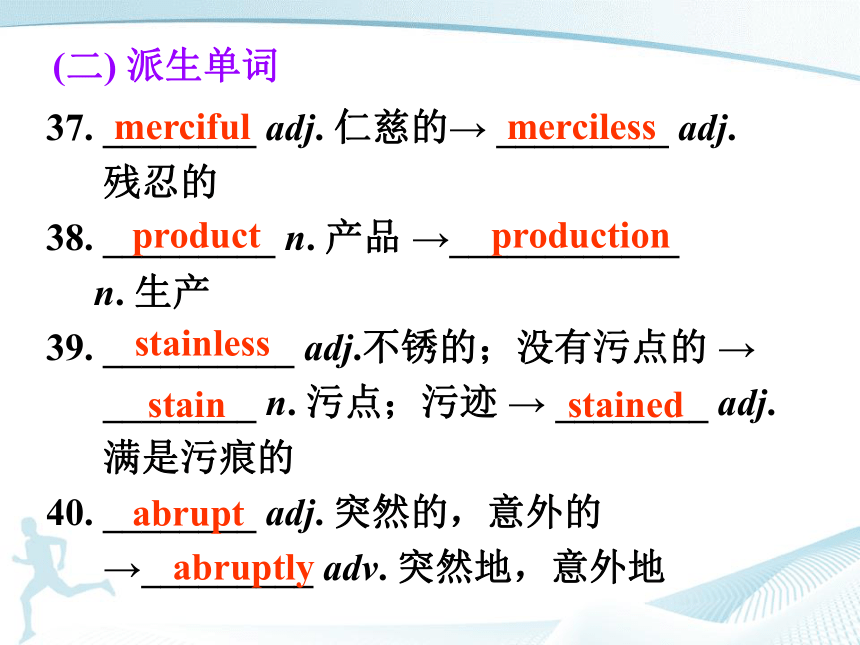 (二) 派生单词

37. merciful adj. 仁慈的→ merciless adj. 残忍的

38. product n. 产品 → production n. 生产

39. stainless adj.不锈的；没有污点的 → stain n. 污点；污迹 → stained adj. 满是污痕的

40. abrupt adj. 突然的，意外的 → abruptly adv. 突然地，意外地